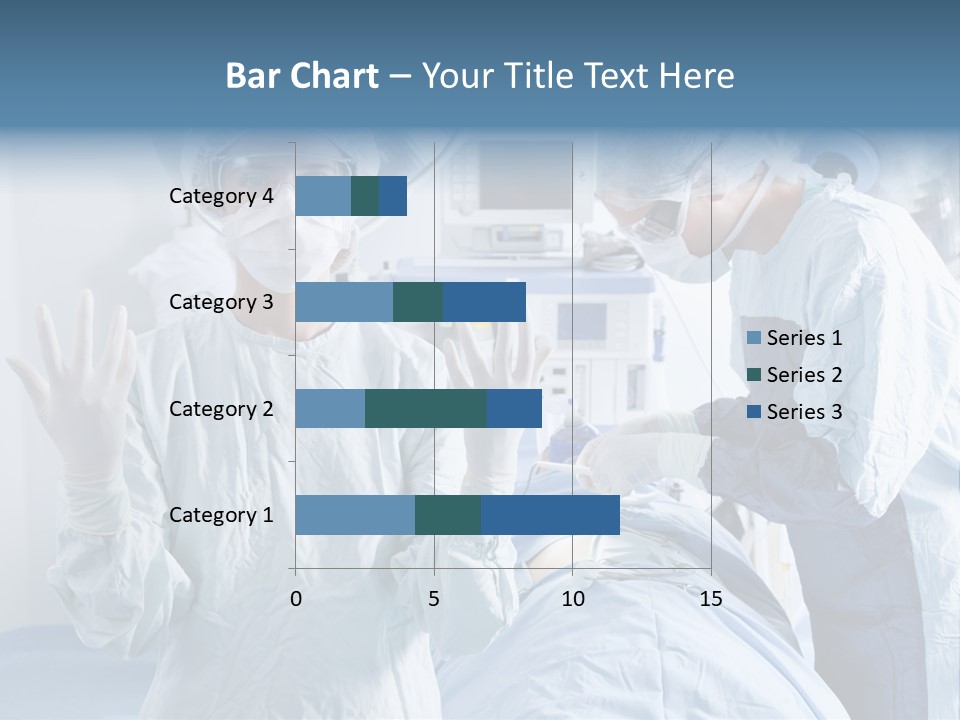 Bar Chart – Your Title Text Here

Category 4
Category 3
Category 2
Category 1

0
5
10
15

Series 1
Series 2
Series 3